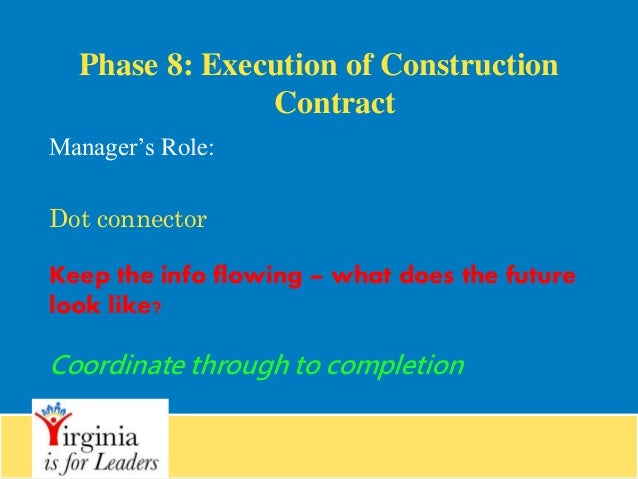 Phase 8: Execution of Construction Contract

Manager's Role:

Dot connector

Keep the info flowing – what does the future look like?

Coordinate through to completion

Virginia
is for Leaders